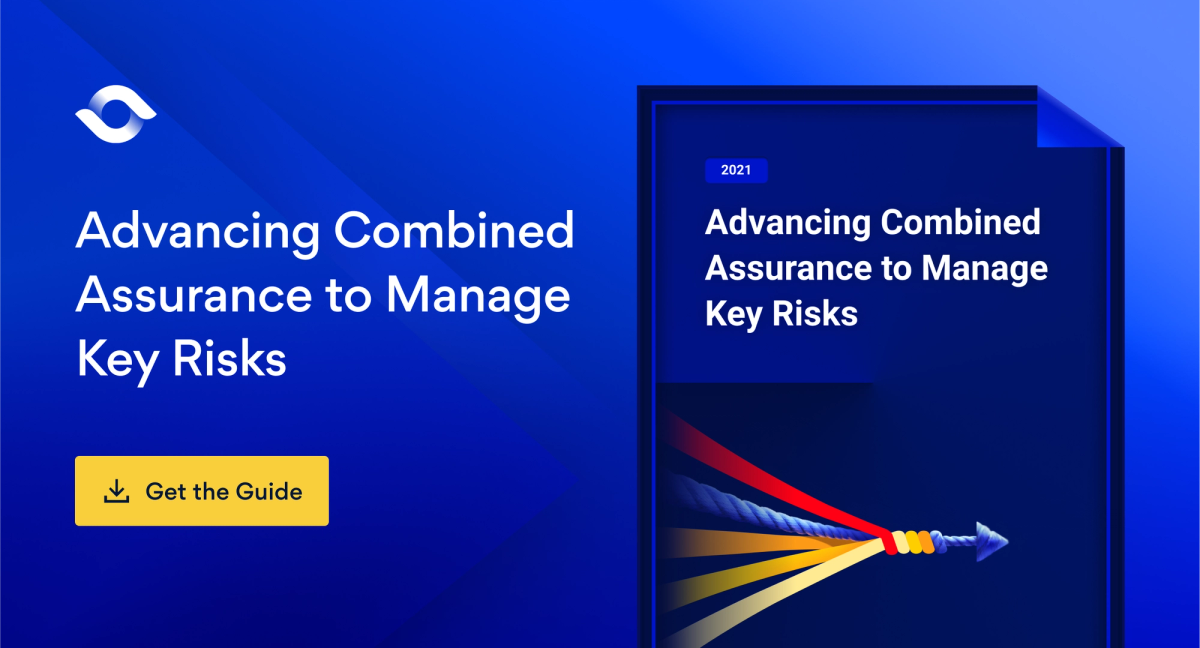 Advancing Combined Assurance to Manage Key Risks

Get the Guide

2021

Advancing Combined Assurance to Manage Key Risks